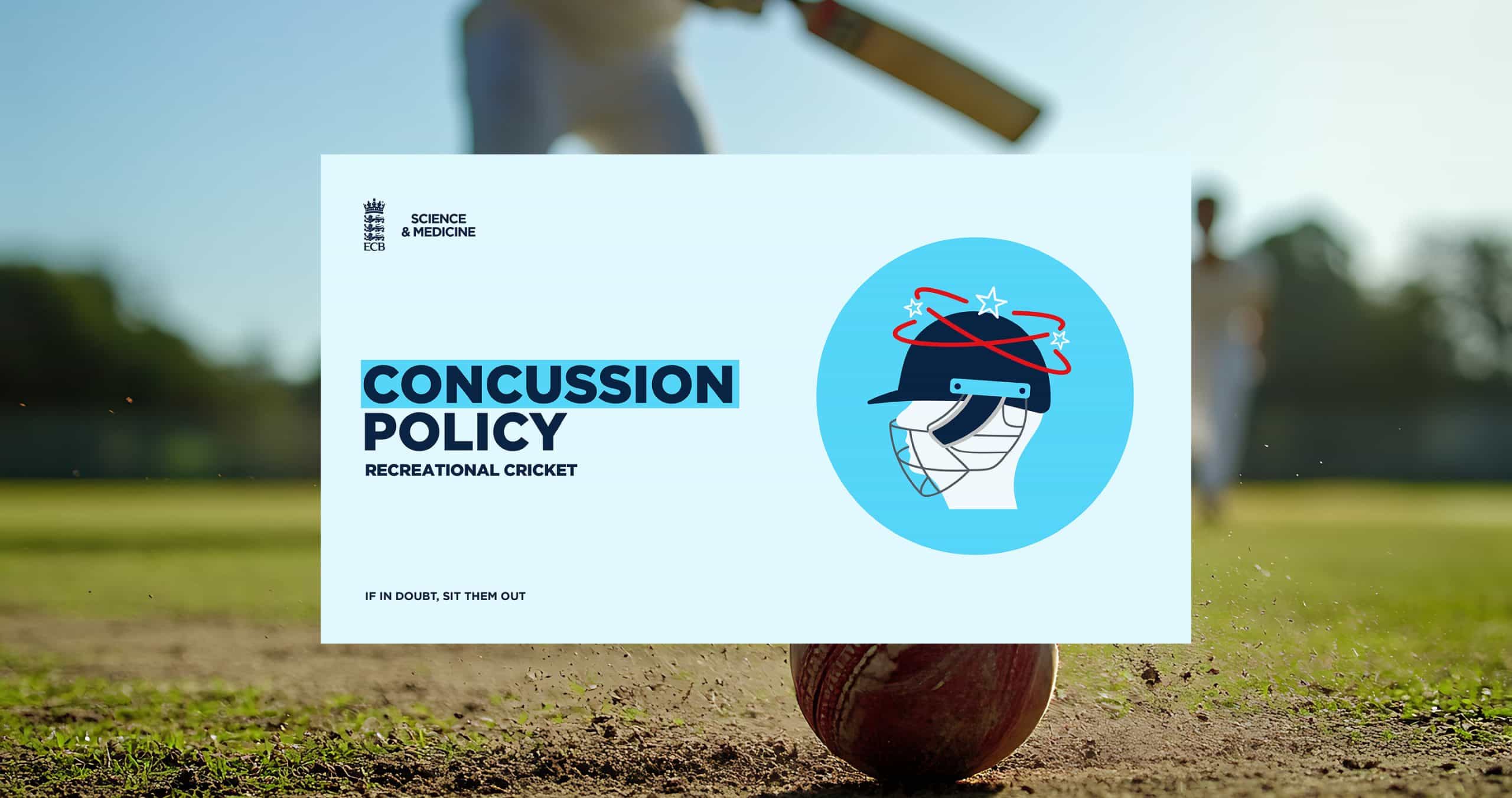 ECB

SCIENCE
& MEDICINE

CONCUSSION
POLICY
RECREATIONAL CRICKET

IF IN DOUBT, SIT THEM OUT